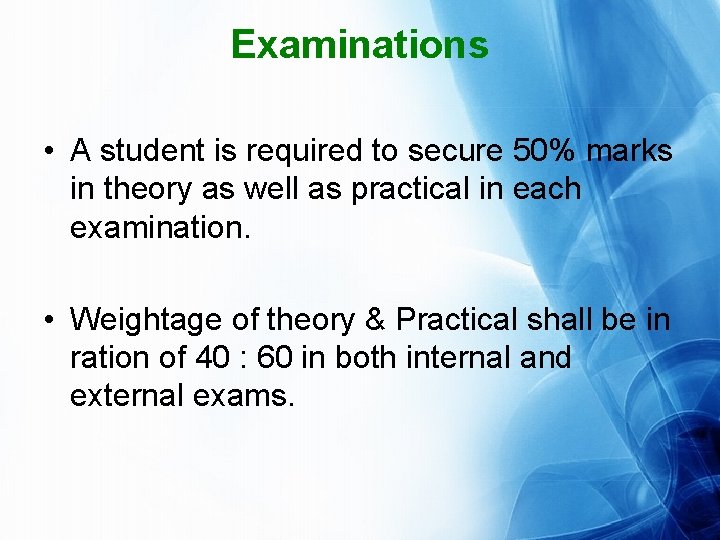 Examinations

• A student is required to secure 50% marks in theory as well as practical in each examination.

• Weightage of theory & Practical shall be in ration of 40 : 60 in both internal and external exams.